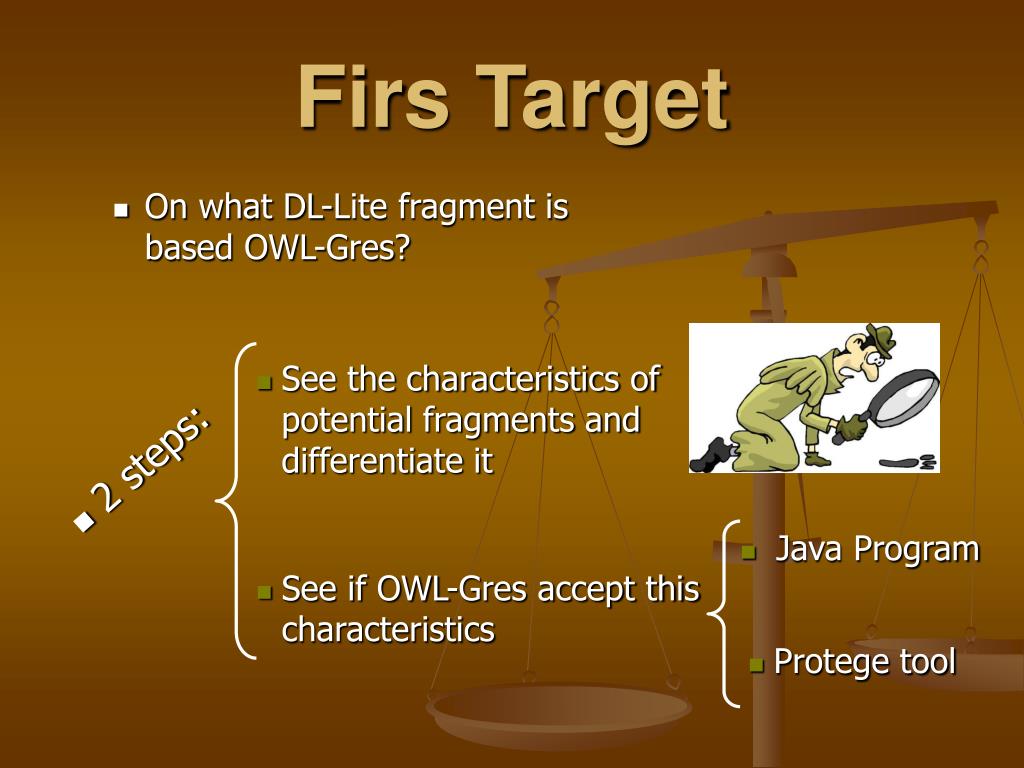 Firs Target

On what DL-Lite fragment is based OWL-Gres?

2 steps:

See the characteristics of potential fragments and differentiate it

See if OWL-Gres accept this characteristics

Java Program

Protege tool